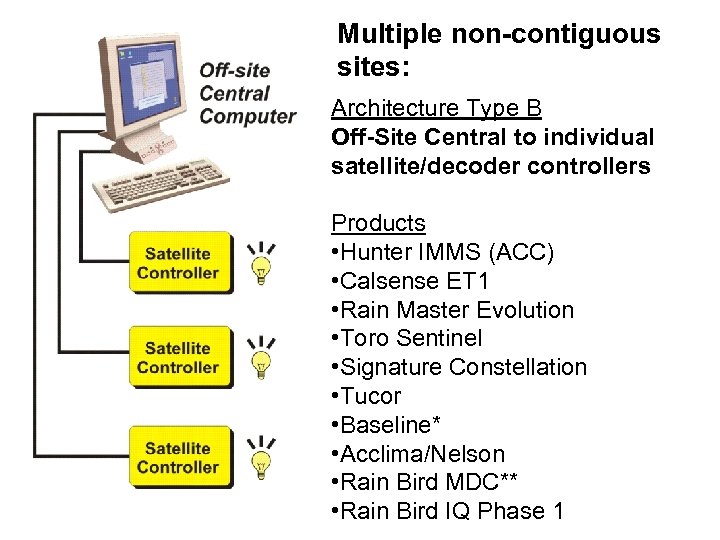 Off-site Central Computer

Satellite Controller

Satellite Controller

Satellite Controller

Multiple non-contiguous sites:

Architecture Type B
Off-Site Central to individual satellite/decoder controllers

Products
•Hunter IMMS (ACC)
•Calsense ET1
•Rain Master Evolution
•Toro Sentinel
•Signature Constellation
•Tucor
•Baseline*
•Acclima/Nelson
•Rain Bird MDC**
•Rain Bird IQ Phase 1